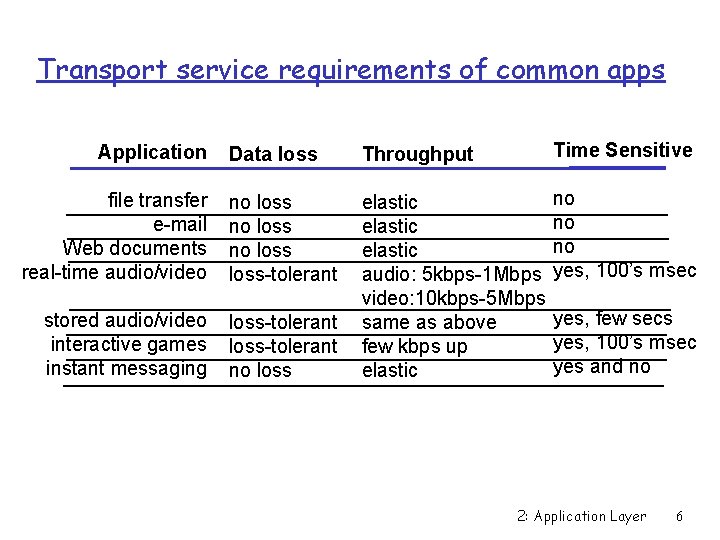 Transport service requirements of common apps

| Application | Data loss | Throughput | Time Sensitive |
|---|---|---|---|
| file transfer | no loss | elastic | no |
| e-mail | no loss | elastic | no |
| Web documents | no loss | elastic | no |
| real-time audio/video | loss-tolerant | audio: 5kbps-1Mbps video:10kbps-5Mbps | yes, 100's msec |
| stored audio/video | loss-tolerant | same as above | yes, few secs |
| interactive games | loss-tolerant | few kbps up | yes, 100's msec |
| instant messaging | no loss | elastic | yes and no |

2: Application Layer 6